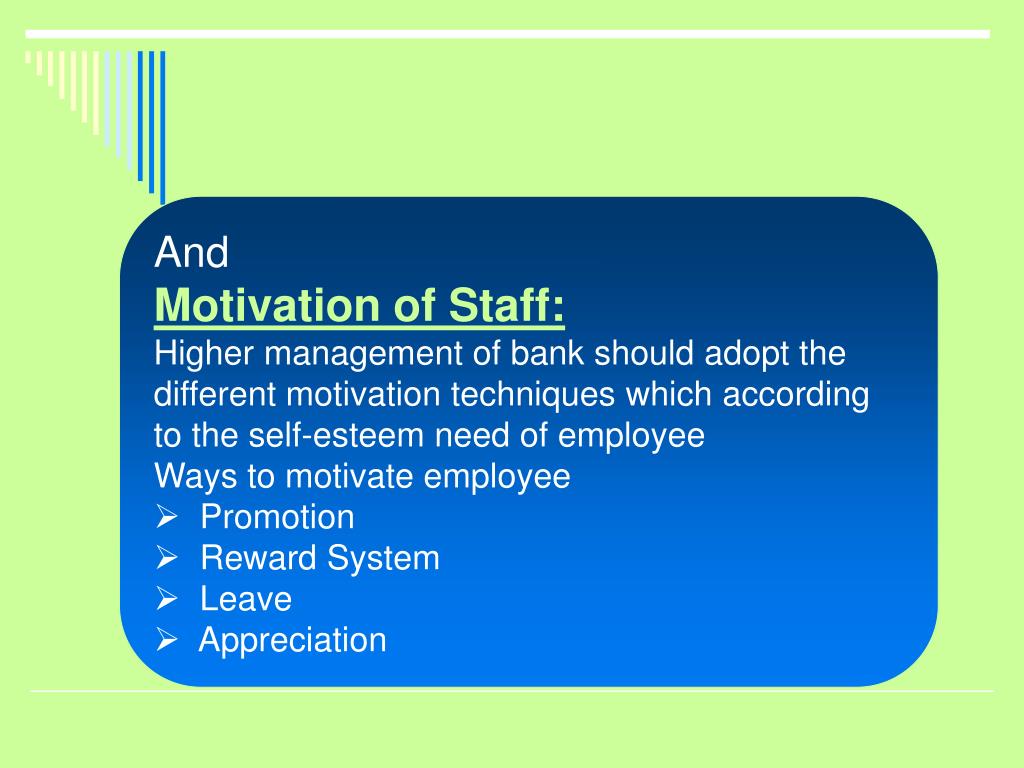 And
Motivation of Staff:
Higher management of bank should adopt the different motivation techniques which according to the self-esteem need of employee
Ways to motivate employee
➢ Promotion
➢ Reward System
➢ Leave
➢ Appreciation